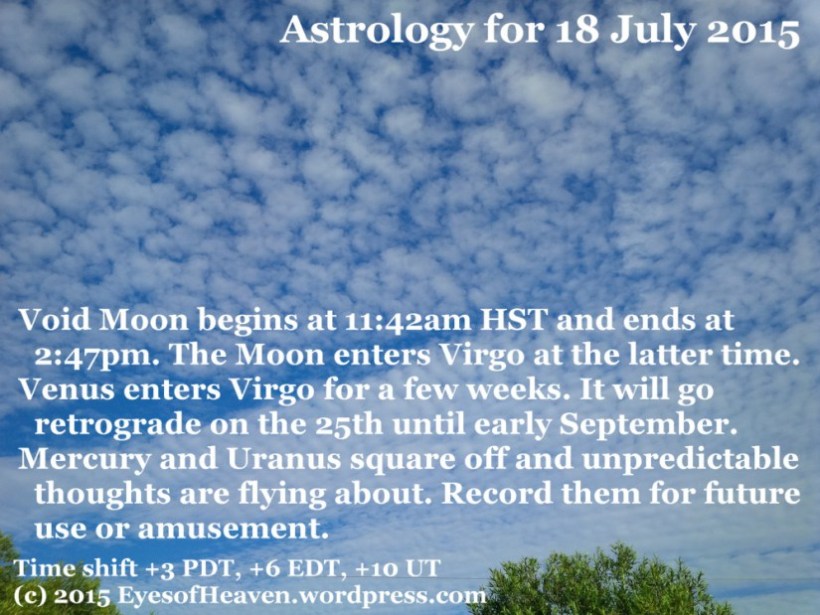 Astrology for 18 July 2015

Void Moon begins at 11:42am HST and ends at 2:47pm. The Moon enters Virgo at the latter time.
Venus enters Virgo for a few weeks. It will go retrograde on the 25th until early September.
Mercury and Uranus square off and unpredictable thoughts are flying about. Record them for future use or amusement.

Time shift +3 PDT, +6 EDT, +10 UT
(c) 2015 EyesofHeaven.wordpress.com